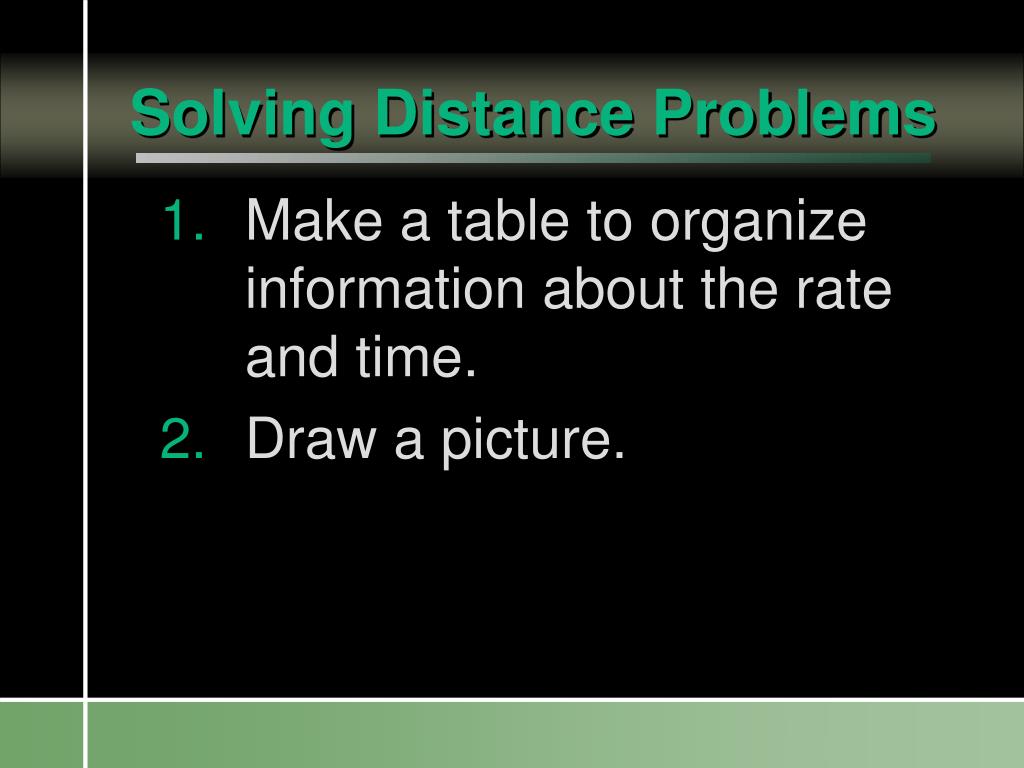 Solving Distance Problems

1. Make a table to organize information about the rate and time.
2. Draw a picture.